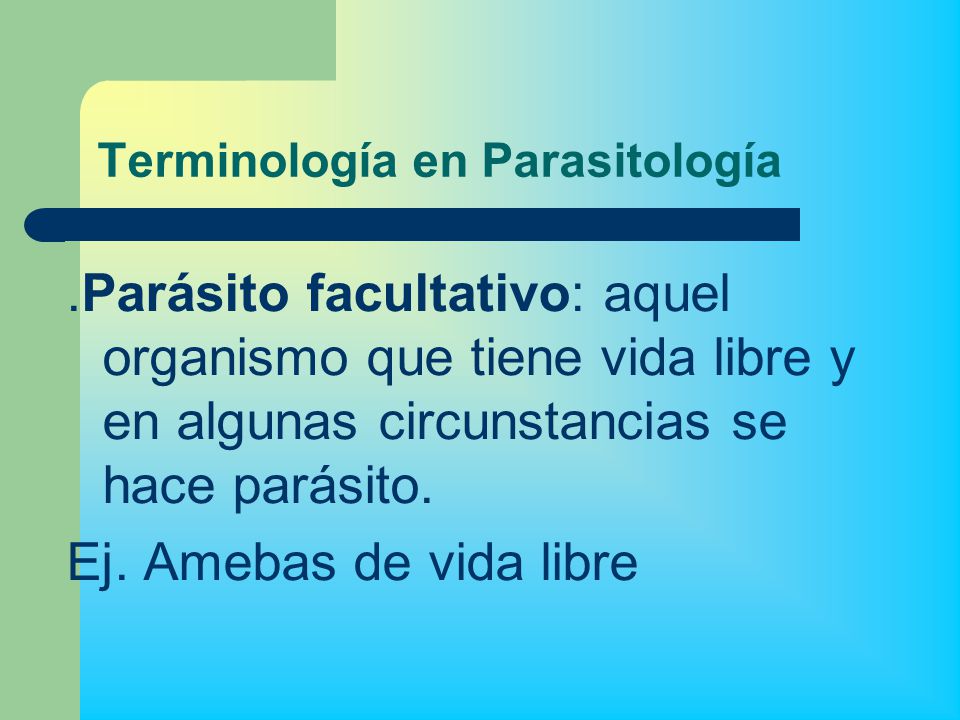 Terminología en Parasitología

.Parásito facultativo: aquel organismo que tiene vida libre y en algunas circunstancias se hace parásito.

Ej. Amebas de vida libre